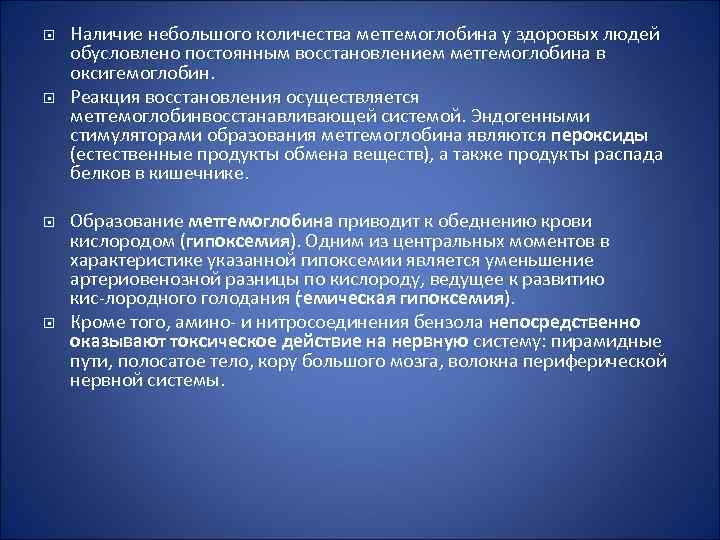 Наличие небольшого количества метгемоглобина у здоровых людей обусловлено постоянным восстановлением метгемоглобина в оксигемоглобин.

Реакция восстановления осуществляется метгемоглобинвосстанавливающей системой. Эндогенными стимуляторами образования метгемоглобина являются пероксиды (естественные продукты обмена веществ), а также продукты распада белков в кишечнике.

Образование метгемоглобина приводит к обеднению крови кислородом (гипоксемия). Одним из центральных моментов в характеристике указанной гипоксемии является уменьшение артериовенозной разницы по кислороду, ведущее к развитию кис-лородного голодания (гемическая гипоксемия).

Кроме того, амино- и нитросоединения бензола непосредственно оказывают токсическое действие на нервную систему: пирамидные пути, полосатое тело, кору большого мозга, волокна периферической нервной системы.